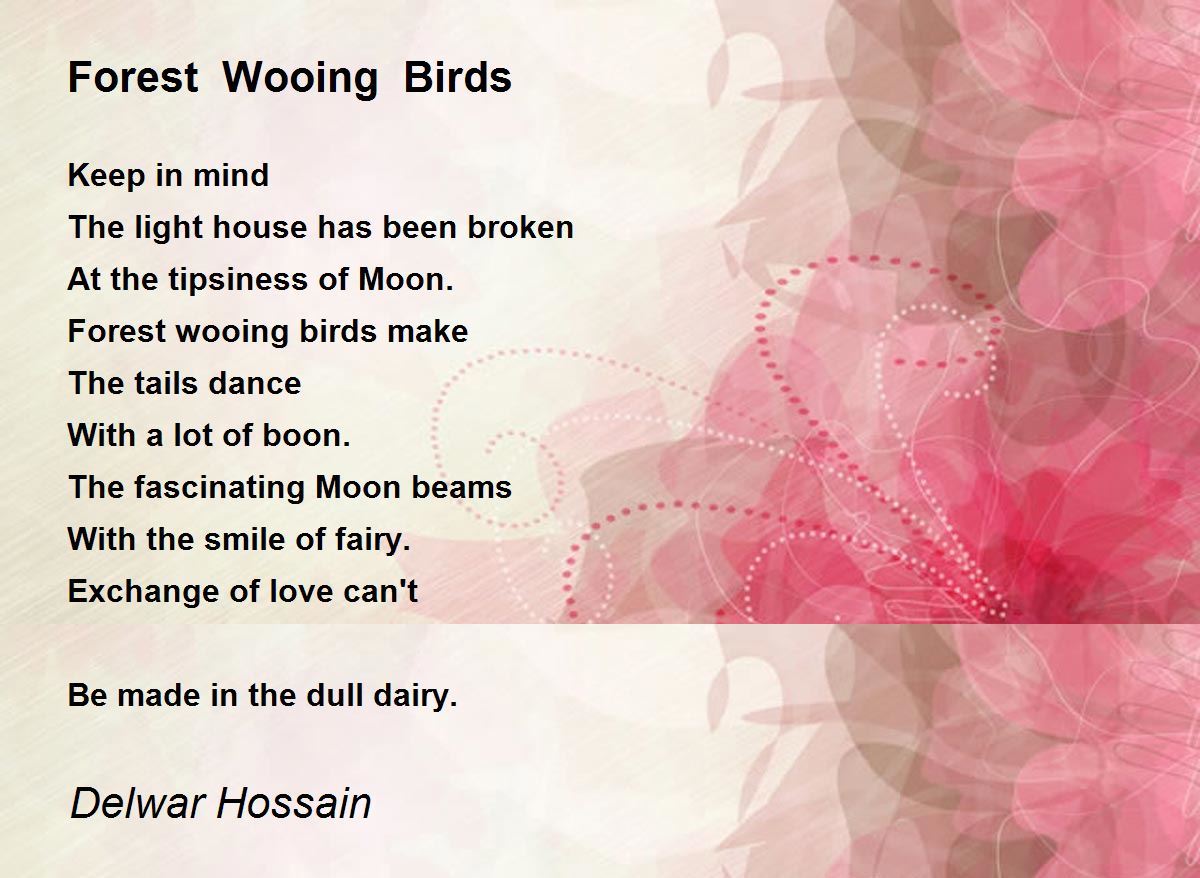 Forest Wooing Birds

Keep in mind
The light house has been broken
At the tipsiness of Moon.
Forest wooing birds make
The tails dance
With a lot of boon.
The fascinating Moon beams
With the smile of fairy.
Exchange of love can't

Be made in the dull dairy.

Delwar Hossain